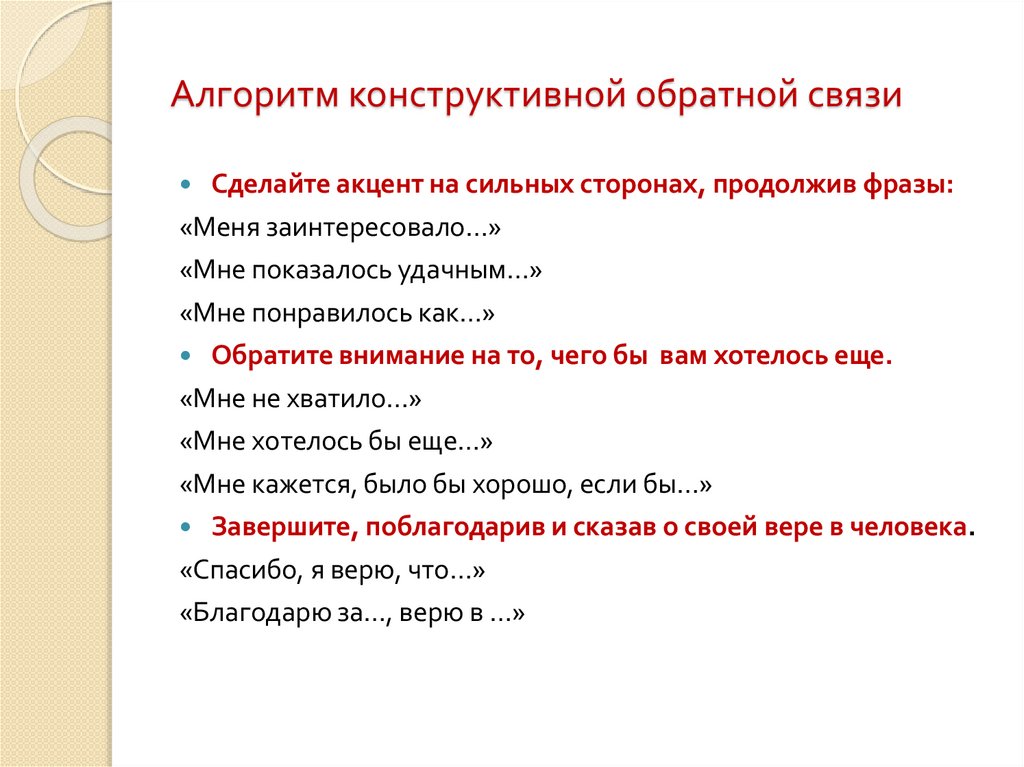 Алгоритм конструктивной обратной связи

Сделайте акцент на сильных сторонах, продолжив фразы:
«Меня заинтересовало…»
«Мне показалось удачным…»
«Мне понравилось как…»

Обратите внимание на то, чего бы вам хотелось еще.
«Мне не хватило…»
«Мне хотелось бы еще…»
«Мне кажется, было бы хорошо, если бы…»

Завершите, поблагодарив и сказав о своей вере в человека.
«Спасибо, я верю, что…»
«Благодарю за…, верю в …»